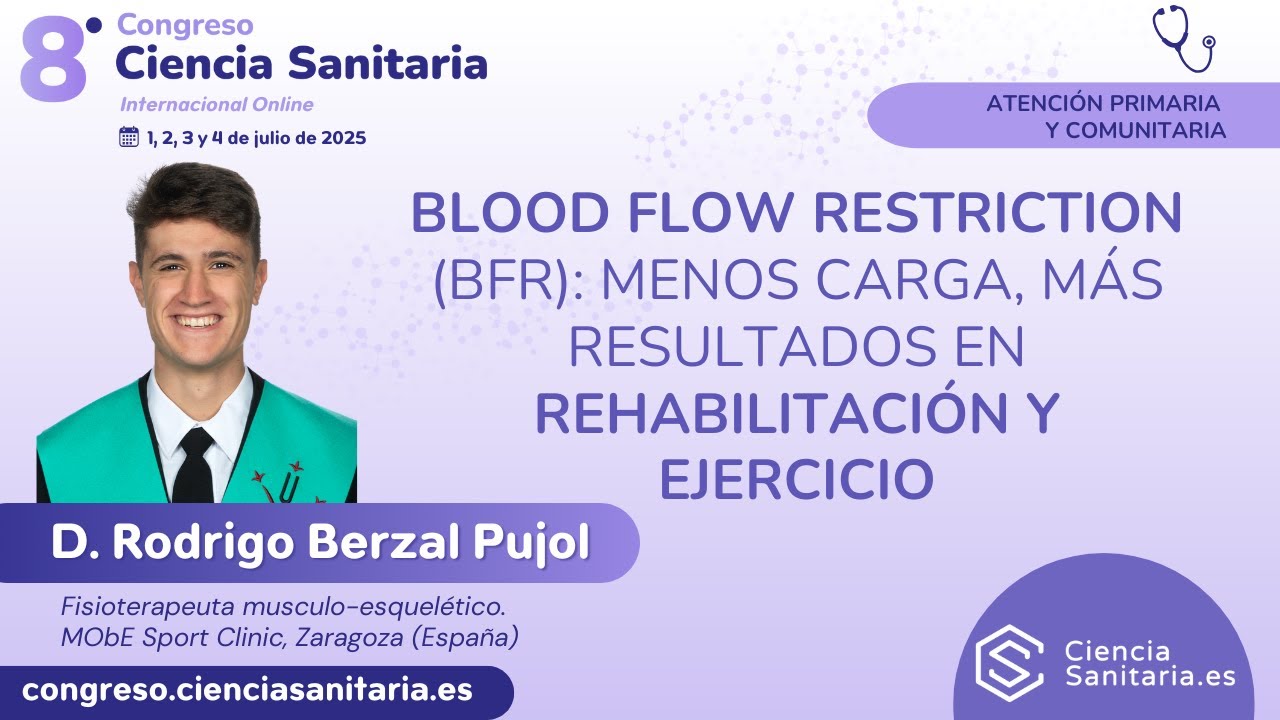 8° Congreso
Ciencia Sanitaria
Internacional Online
1, 2, 3 y 4 de julio de 2025

ATENCIÓN PRIMARIA Y COMUNITARIA

BLOOD FLOW RESTRICTION (BFR): MENOS CARGA, MÁS RESULTADOS EN REHABILITACIÓN Y EJERCICIO

D. Rodrigo Berzal Pujol

Fisioterapeuta musculo-esquelético.
MObE Sport Clinic, Zaragoza (España)

congreso.cienciasanitaria.es

Ciencia Sanitaria.es